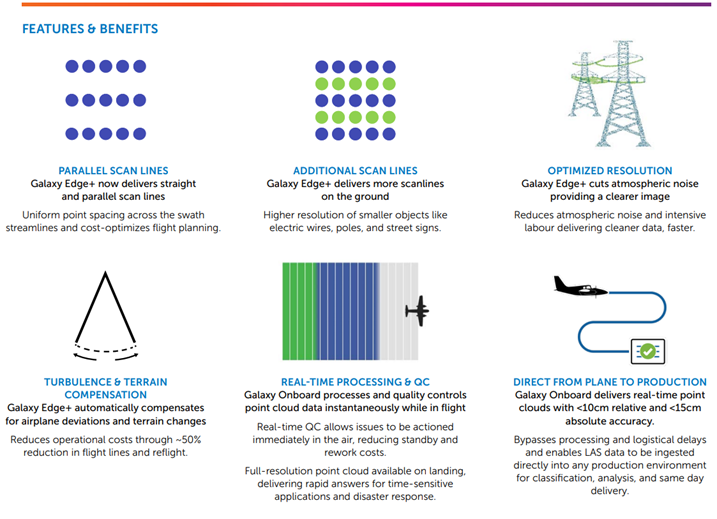 FEATURES & BENEFITS

PARALLEL SCAN LINES
Galaxy Edge+ now delivers straight and parallel scan lines

Uniform point spacing across the swath streamlines and cost-optimizes flight planning.

ADDITIONAL SCAN LINES
Galaxy Edge+ delivers more scanlines on the ground

Higher resolution of smaller objects like electric wires, poles, and street signs.

OPTIMIZED RESOLUTION
Galaxy Edge+ cuts atmospheric noise providing a clearer image

Reduces atmospheric noise and intensive labour delivering cleaner data, faster.

TURBULENCE & TERRAIN COMPENSATION
Galaxy Edge+ automatically compensates for airplane deviations and terrain changes

Reduces operational costs through ~50% reduction in flight lines and reflight.

REAL-TIME PROCESSING & QC
Galaxy Onboard processes and quality controls point cloud data instantaneously while in flight

Real-time QC allows issues to be actioned immediately in the air, reducing standby and rework costs.

Full-resolution point cloud available on landing, delivering rapid answers for time-sensitive applications and disaster response.

DIRECT FROM PLANE TO PRODUCTION
Galaxy Onboard delivers real-time point clouds with <10cm relative and <15cm absolute accuracy.

Bypasses processing and logistical delays and enables LAS data to be ingested directly into any production environment for classification, analysis, and same day delivery.